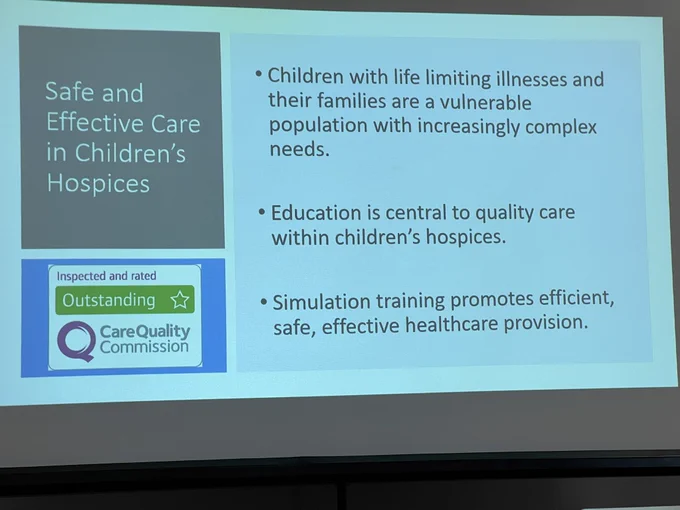 Safe and Effective Care in Children's Hospices

Inspected and rated
Outstanding
CareQuality Commission

• Children with life limiting illnesses and their families are a vulnerable population with increasingly complex needs.

• Education is central to quality care within children's hospices.

• Simulation training promotes efficient, safe, effective healthcare provision.